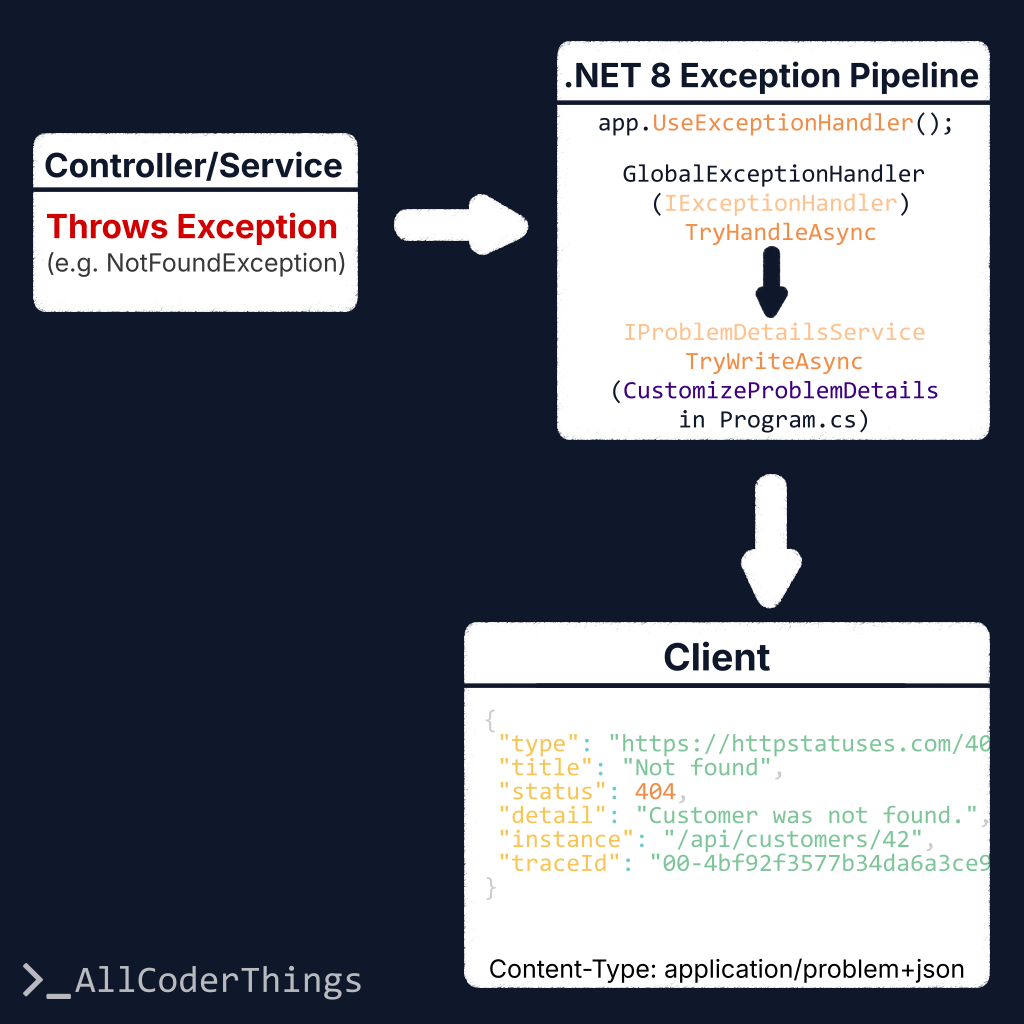 Controller/Service

Throws Exception
(e.g. NotFoundException)

.NET 8 Exception Pipeline

app.UseExceptionHandler();

GlobalExceptionHandler
(IExceptionHandler)
TryHandleAsync

IProblemDetailsService
TryWriteAsync
(CustomizeProblemDetails
in Program.cs)

Client

{
"type": "https://httpstatuses.com/40
"title": "Not found",
"status": 404,
"detail": "Customer was not found.",
"instance": "/api/customers/42",
"traceId": "00-4bf92f3577b34da6a3ce9
}

Content-Type: application/problem+json

>_AllCoderThings